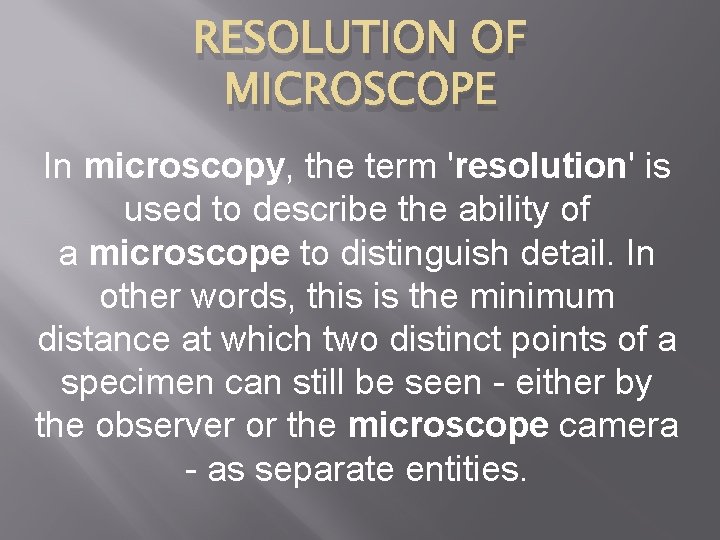 RESOLUTION OF MICROSCOPE

In microscopy, the term 'resolution' is used to describe the ability of a microscope to distinguish detail. In other words, this is the minimum distance at which two distinct points of a specimen can still be seen - either by the observer or the microscope camera - as separate entities.